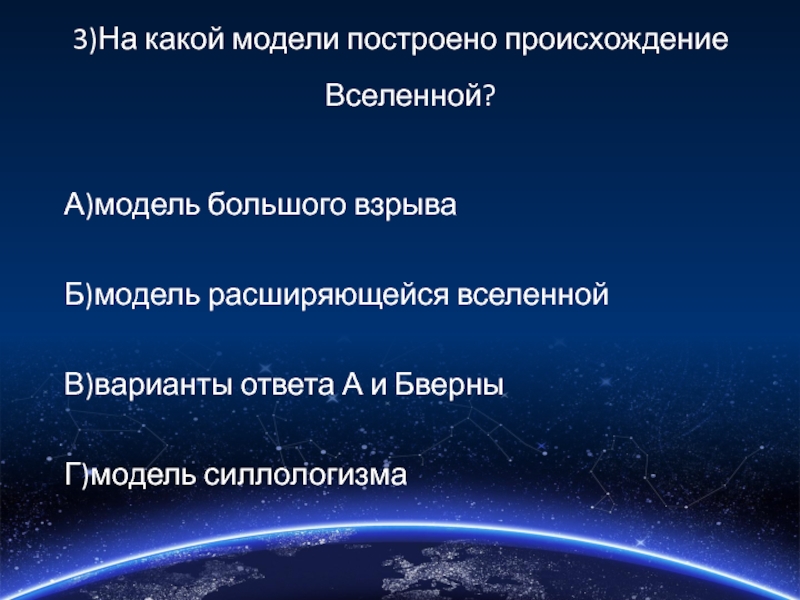 3)На какой модели построено происхождение Вселенной?

А)модель большого взрыва

Б)модель расширяющейся вселенной

В)варианты ответа А и Бверны

Г)модель силлологизма